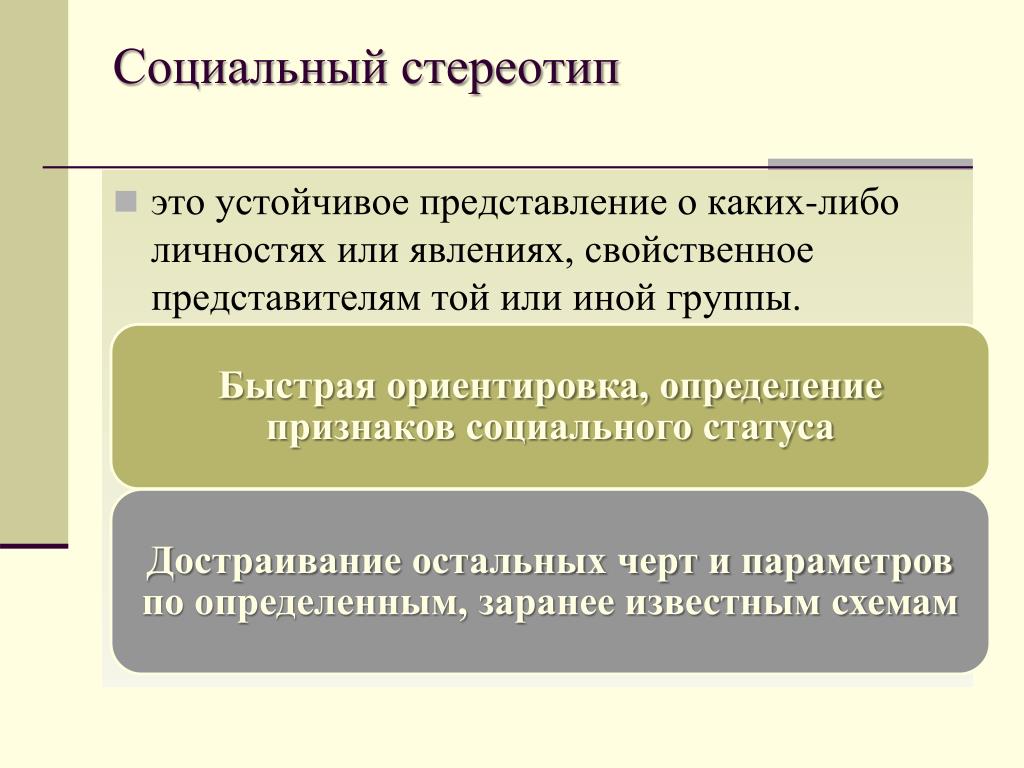 Социальный стереотип

это устойчивое представление о каких-либо личностях или явлениях, свойственное представителям той или иной группы.

Быстрая ориентировка, определение признаков социального статуса

Достраивание остальных черт и параметров по определенным, заранее известным схемам